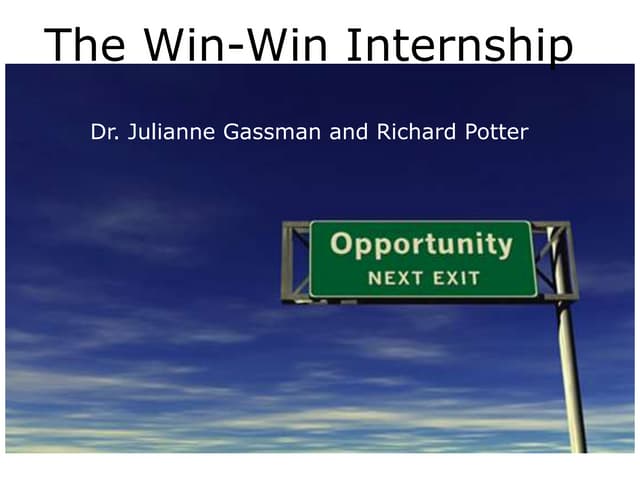 The Win-Win Internship

Dr. Julianne Gassman and Richard Potter

Opportunity
NEXT EXIT